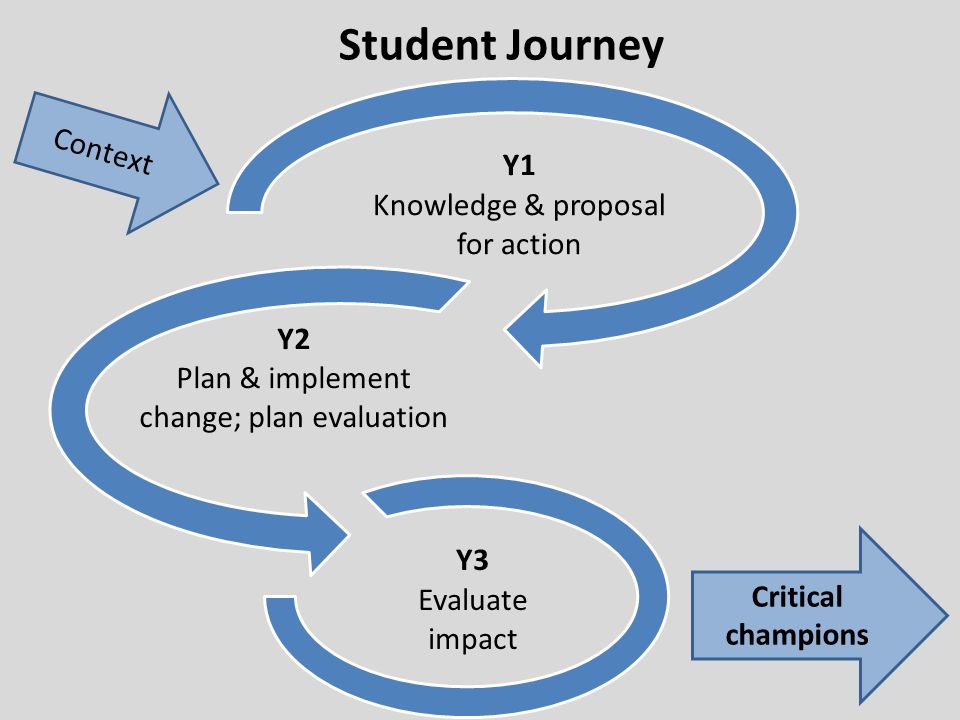 Student Journey

Context

Y1
Knowledge & proposal for action

Y2
Plan & implement change; plan evaluation

Y3
Evaluate impact

Critical champions